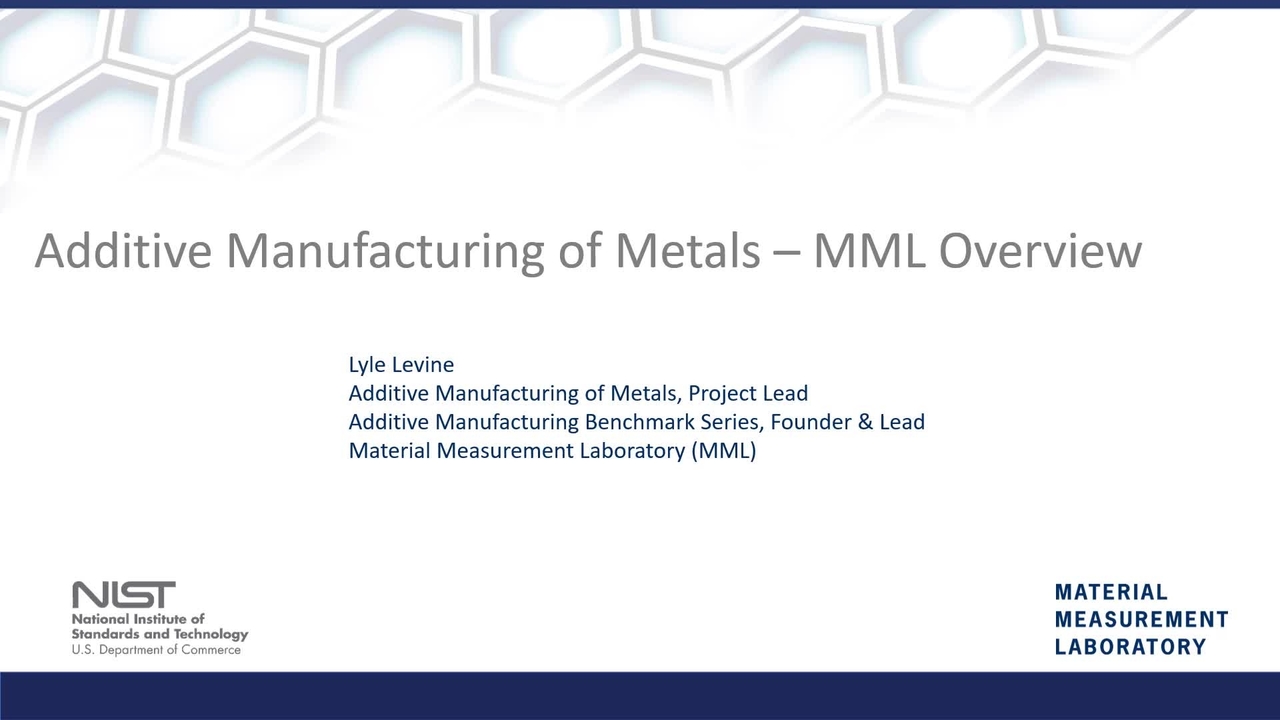 Additive Manufacturing of Metals – MML Overview

Lyle Levine
Additive Manufacturing of Metals, Project Lead
Additive Manufacturing Benchmark Series, Founder & Lead
Material Measurement Laboratory (MML)

NIST
National Institute of
Standards and Technology
U.S. Department of Commerce

MATERIAL
MEASUREMENT
LABORATORY